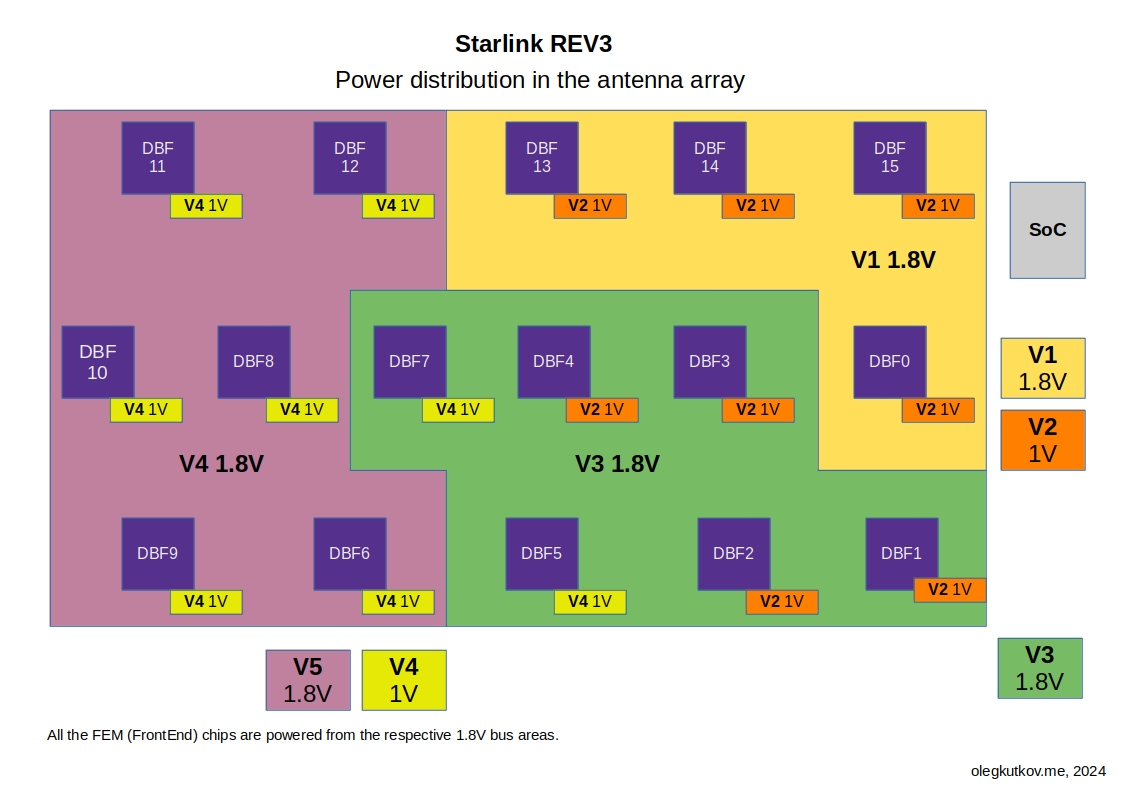 Starlink REV3

Power distribution in the antenna array

DBF 11
V4 1V

DBF 12
V4 1V

DBF 13
V2 1V

DBF 14
V2 1V

DBF 15
V2 1V

SoC

V1 1.8V

DBF 10
V4 1V

DBF8
V4 1V

DBF7
V4 1V

DBF4
V2 1V

DBF3
V2 1V

DBF0
V2 1V

V1
1.8V

V2
1V

V4 1.8V

V3 1.8V

DBF9
V4 1V

DBF6
V4 1V

DBF5
V4 1V

DBF2
V2 1V

DBF1
V2 1V

V5
1.8V

V4
1V

V3
1.8V

All the FEM (FrontEnd) chips are powered from the respective 1.8V bus areas.

olegkutkov.me, 2024